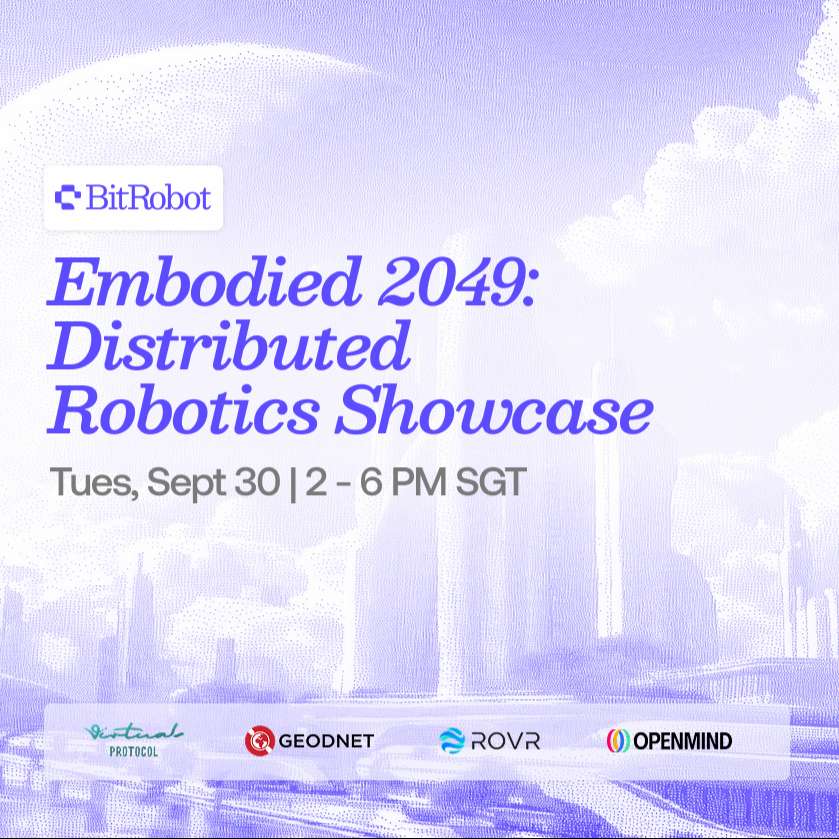 BitRobot

Embodied 2049: Distributed Robotics Showcase

Tues, Sept 30 | 2 - 6 PM SGT

Virtual PROTOCOL
GEODNET
ROVR
OPENMIND